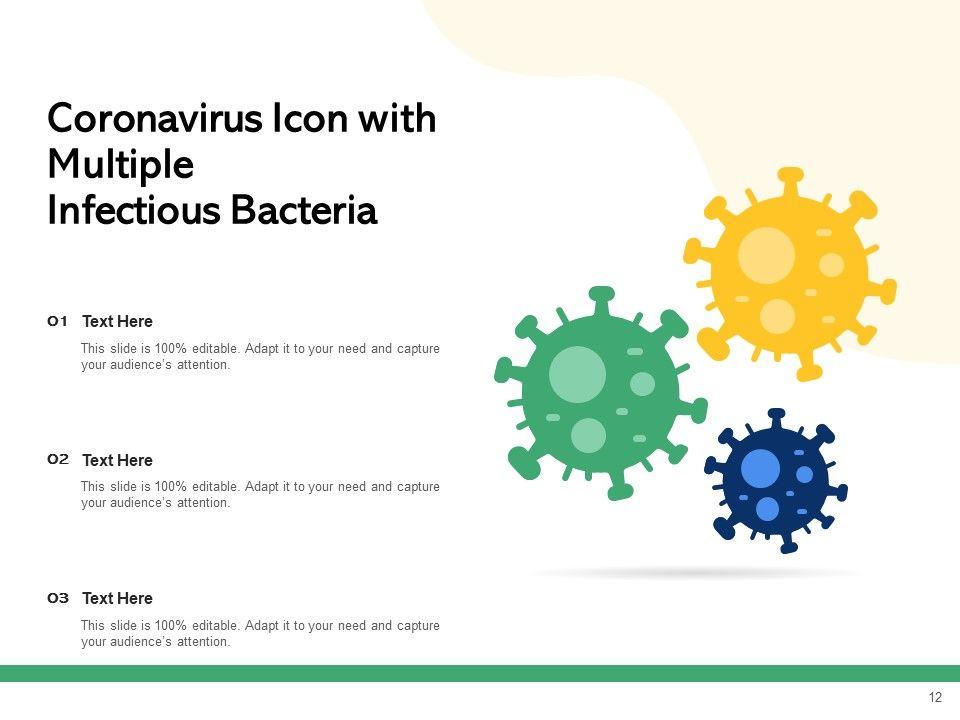 Coronavirus Icon with Multiple
Infectious Bacteria

01 Text Here

This slide is 100% editable. Adapt it to your need and capture your audience's attention.

02 Text Here

This slide is 100% editable. Adapt it to your need and capture your audience's attention.

03 Text Here

This slide is 100% editable. Adapt it to your need and capture your audience's attention.

12